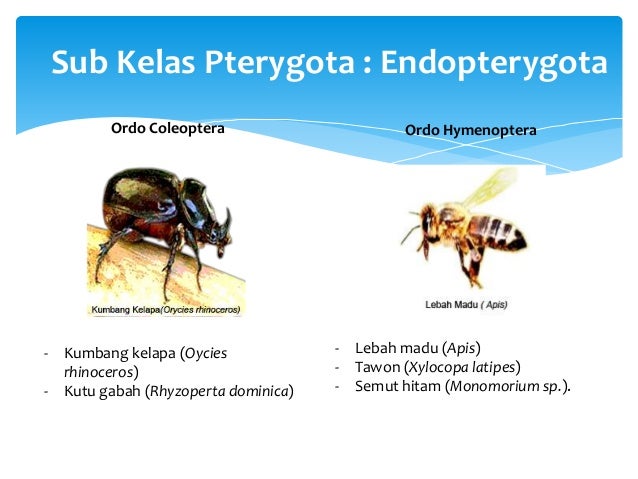 Sub Kelas Pterygota : Endopterygota

Ordo Coleoptera

Kumbang Kelapa(Orycies rhinoceros)

- Kumbang kelapa (Oycies rhinoceros)
- Kutu gabah (Rhyzoperta dominica)

Ordo Hymenoptera

Lebah Madu ( Apis)

- Lebah madu (Apis)
- Tawon (Xylocopa latipes)
- Semut hitam (Monomorium sp.).